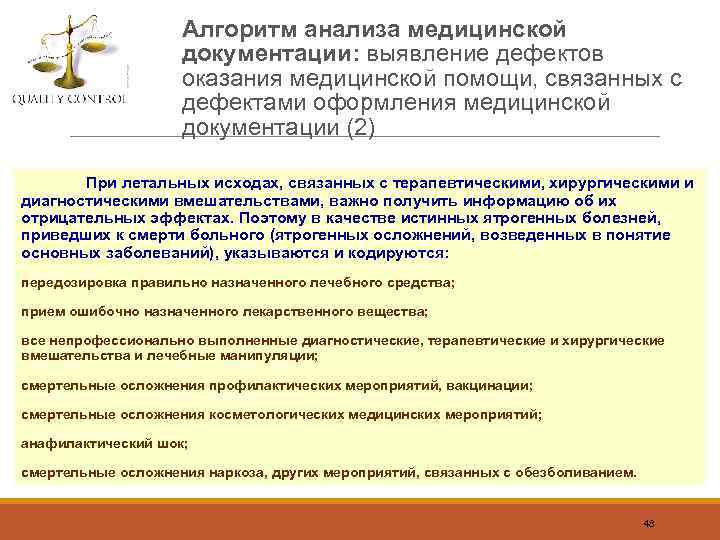 QUALITY CONTROL

Алгоритм анализа медицинской документации: выявление дефектов оказания медицинской помощи, связанных с дефектами оформления медицинской документации (2)

При летальных исходах, связанных с терапевтическими, хирургическими и диагностическими вмешательствами, важно получить информацию об их отрицательных эффектах. Поэтому в качестве истинных ятрогенных болезней, приведших к смерти больного (ятрогенных осложнений, возведенных в понятие основных заболеваний), указываются и кодируются:

передозировка правильно назначенного лечебного средства;

прием ошибочно назначенного лекарственного вещества;

все непрофессионально выполненные диагностические, терапевтические и хирургические вмешательства и лечебные манипуляции;

смертельные осложнения профилактических мероприятий, вакцинации;

смертельные осложнения косметологических медицинских мероприятий;

анафилактический шок;

смертельные осложнения наркоза, других мероприятий, связанных с обезболиванием.

48